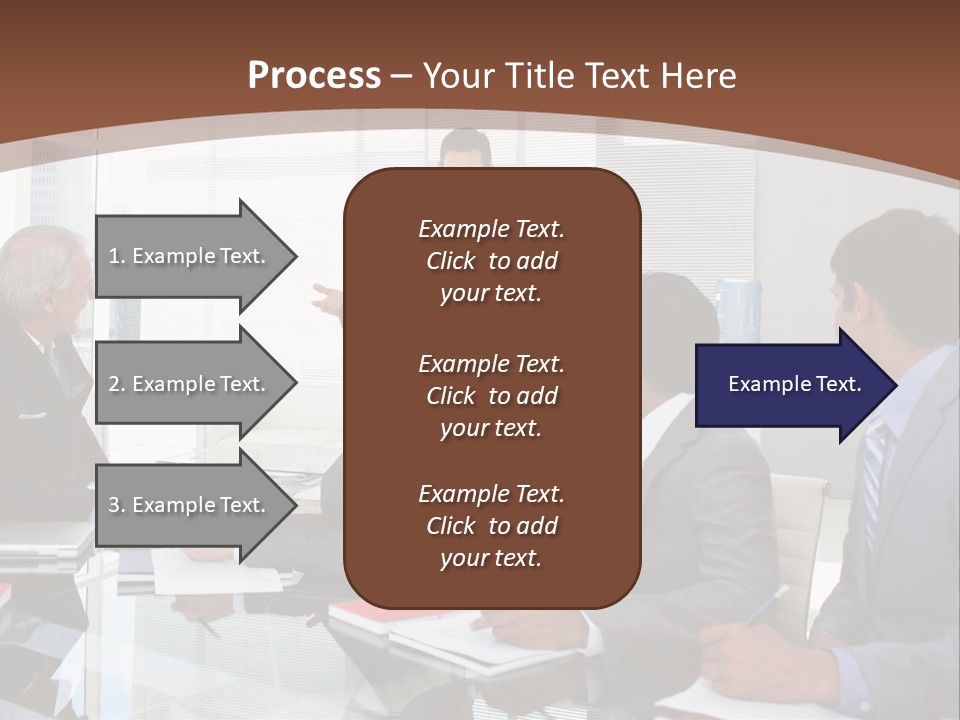 Process – Your Title Text Here

1. Example Text.

2. Example Text.

3. Example Text.

Example Text.
Click to add
your text.

Example Text.
Click to add
your text.

Example Text.
Click to add
your text.

Example Text.